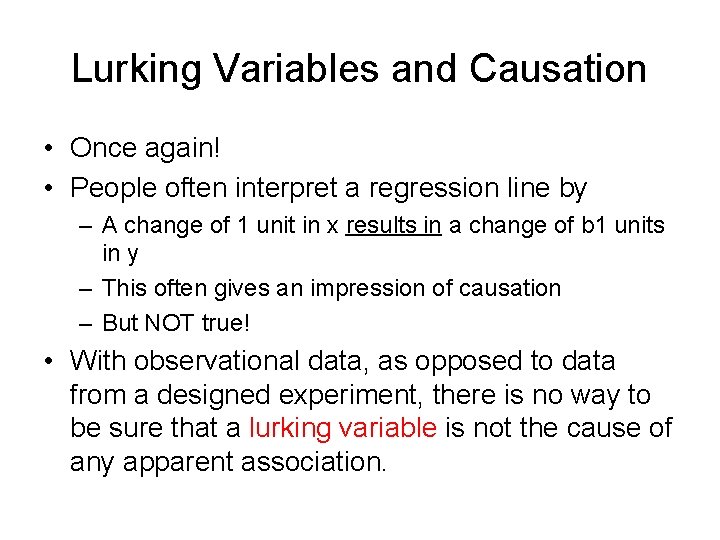 Lurking Variables and Causation

• Once again!
• People often interpret a regression line by
– A change of 1 unit in x results in a change of b1 units in y
– This often gives an impression of causation
– But NOT true!
• With observational data, as opposed to data from a designed experiment, there is no way to be sure that a lurking variable is not the cause of any apparent association.